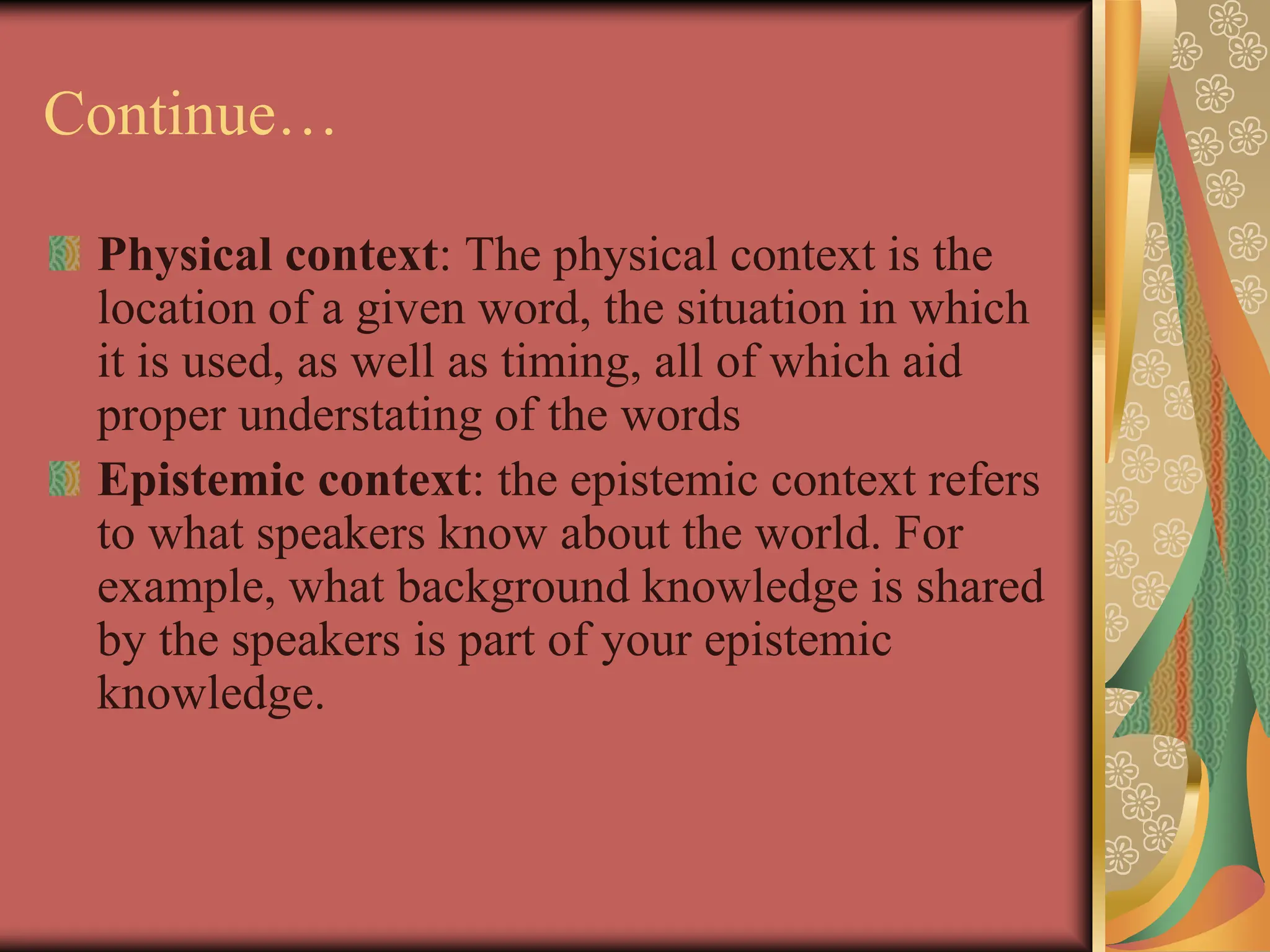 Continue…

Physical context: The physical context is the location of a given word, the situation in which it is used, as well as timing, all of which aid proper understating of the words

Epistemic context: the epistemic context refers to what speakers know about the world. For example, what background knowledge is shared by the speakers is part of your epistemic knowledge.